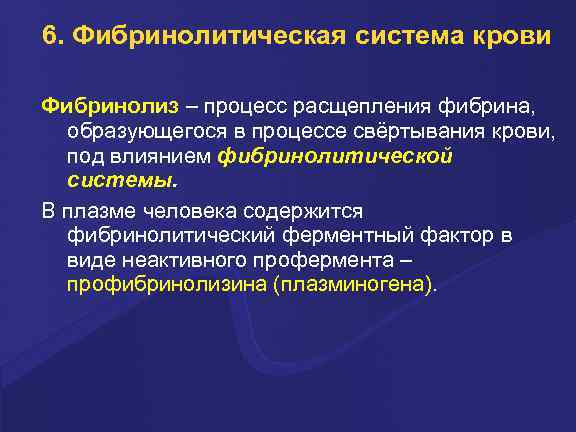 6. Фибринолитическая система крови

Фибринолиз – процесс расщепления фибрина, образующегося в процессе свёртывания крови, под влиянием фибринолитической системы.

В плазме человека содержится фибринолитический ферментный фактор в виде неактивного профермента – профибринолизина (плазминогена).